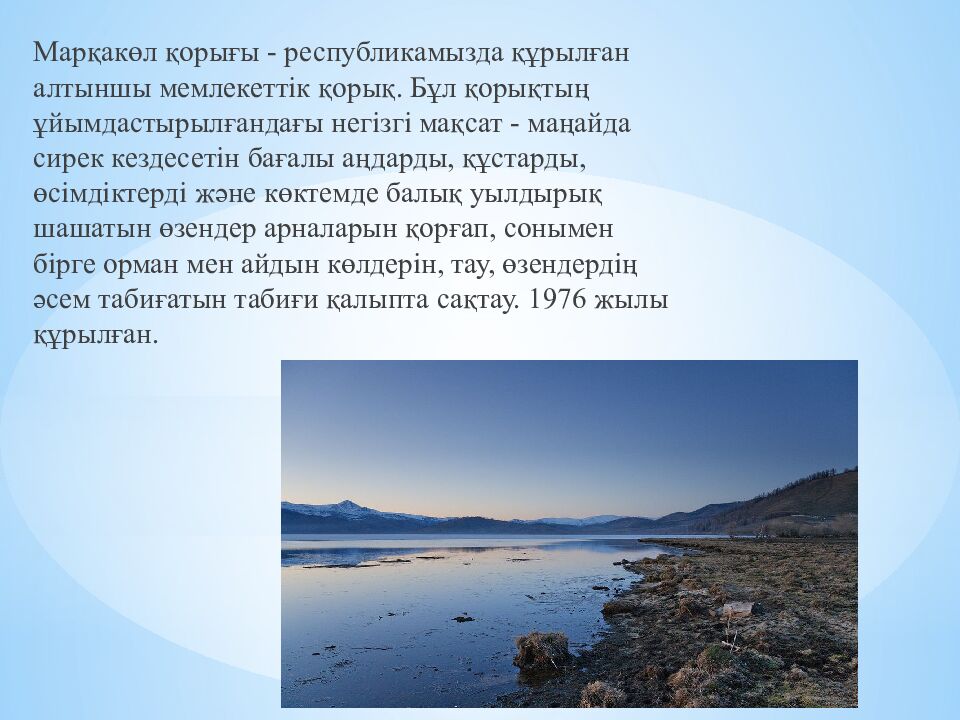 Марқакөл қорығы - республикамызда құрылған алтыншы мемлекеттік қорық. Бұл қорықтың ұйымдастырылғандағы негізгі мақсат - маңайда сирек кездесетін бағалы аңдарды, құстарды, өсімдіктерді және көктемде балық уылдырық шашатын өзендер арналарын қорғап, сонымен бірге орман мен айдын көлдерін, тау, өзендердің әсем табиғатын табиғи қалыпта сақтау. 1976 жылы құрылған.